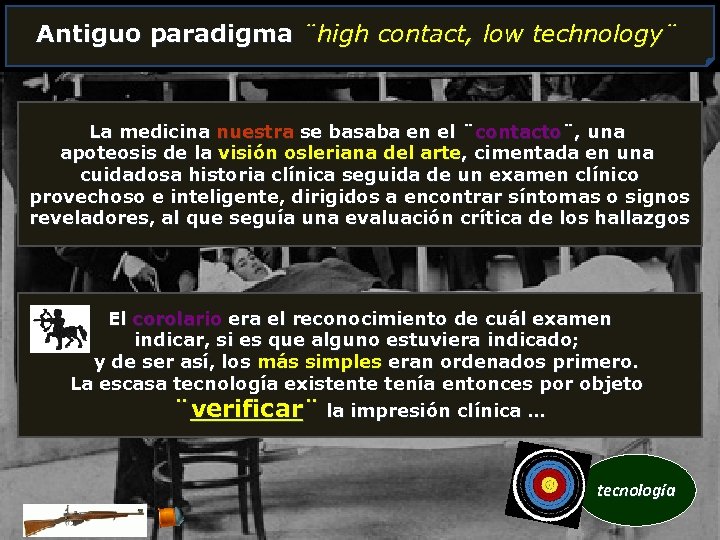 Antiguo paradigma ¨high contact, low technology¨

La medicina nuestra se basaba en el ¨contacto¨, una apoteosis de la visión osleriana del arte, cimentada en una cuidadosa historia clínica seguida de un examen clínico provechoso e inteligente, dirigidos a encontrar síntomas o signos reveladores, al que seguía una evaluación crítica de los hallazgos

El corolario era el reconocimiento de cuál examen indicar, si es que alguno estuviera indicado; y de ser así, los más simples eran ordenados primero. La escasa tecnología existente tenía entonces por objeto ¨verificar¨ la impresión clínica ...

tecnología